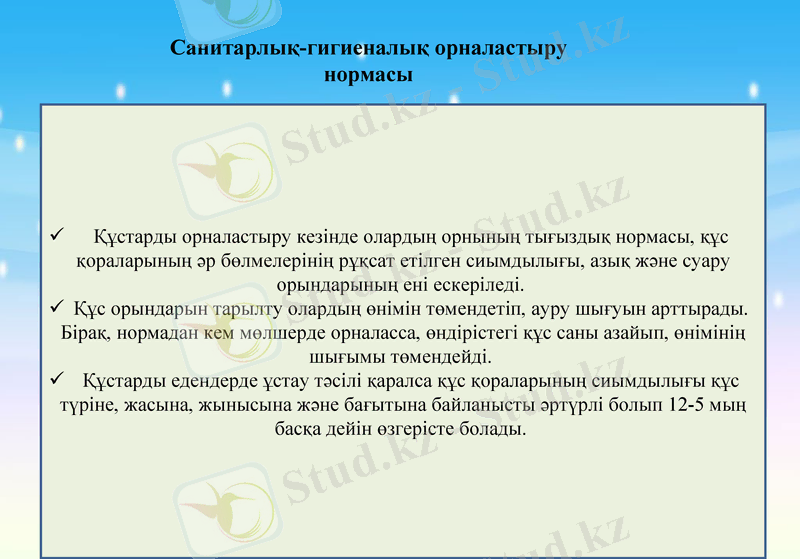 Санитарлық-гигиеналық орналастыру нормасы

✓ Құстарды орналастыру кезінде олардың орнының тығыздық нормасы, құс қораларының әр бөлмелерінің рұқсат етілген сиымдылығы, азық және суару орындарының ені ескеріледі.
✓ Құс орындарын тарылту олардың өнімін төмендетіп, ауру шығуын арттырады. Бірақ, нормадан кем мөлшерде орналасса, өндірістегі құс саны азайып, өнімінің шығымы төмендейді.
✓ Құстарды едендерде ұстау тәсілі қаралса құс қораларының сиымдылығы құс түріне, жасына, жынысына және бағытына байланысты әртүрлі болып 12-5 мың басқа дейін өзгерісте болады.

Stud.kz